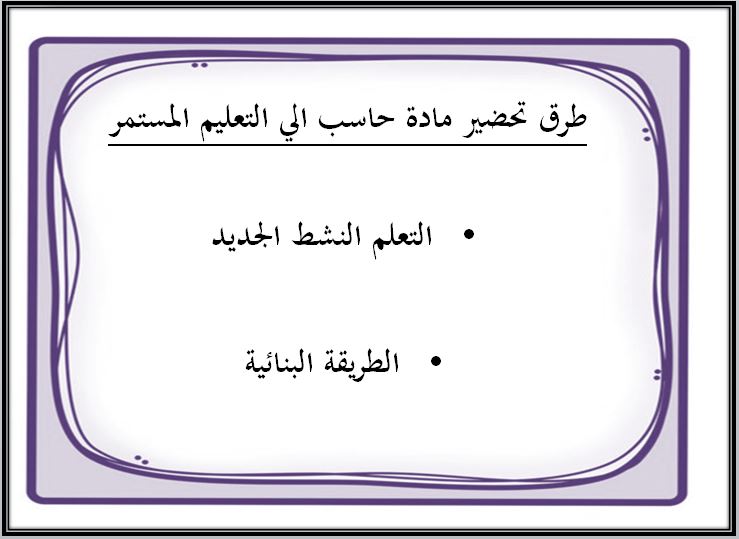 طرق تحضير مادة حاسب الي التعليم المستمر

• التعلم النشط الجديد

• الطريقة البنائية